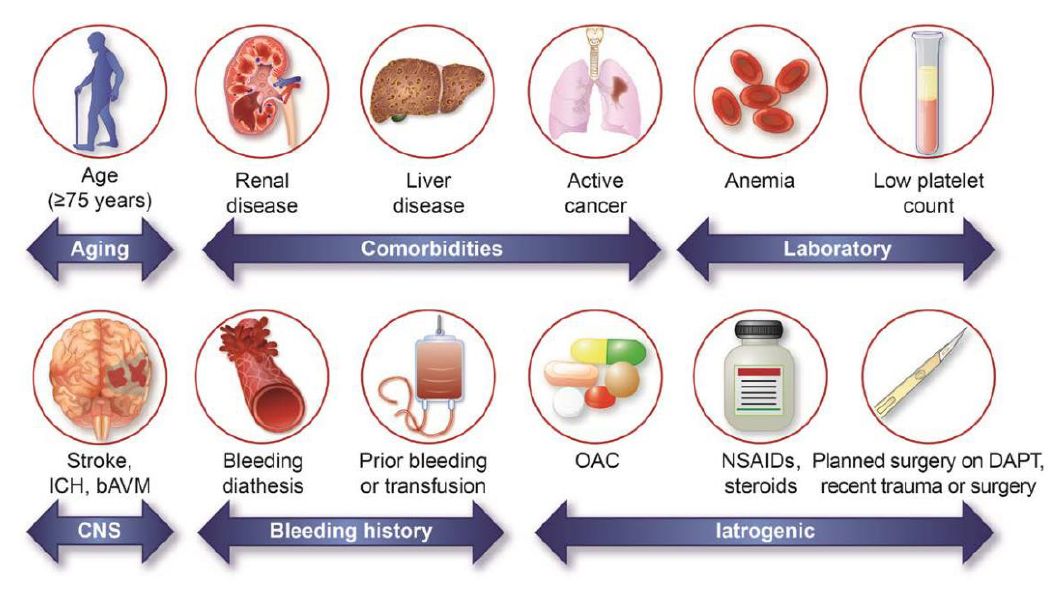 Age (≥75 years)

Renal disease

Liver disease

Active cancer

Anemia

Low platelet count

Aging

Comorbidities

Laboratory

Stroke, ICH, bAVM

Bleeding diathesis

Prior bleeding or transfusion

OAC

NSAIDs, steroids

Planned surgery on DAPT, recent trauma or surgery

CNS

Bleeding history

Iatrogenic